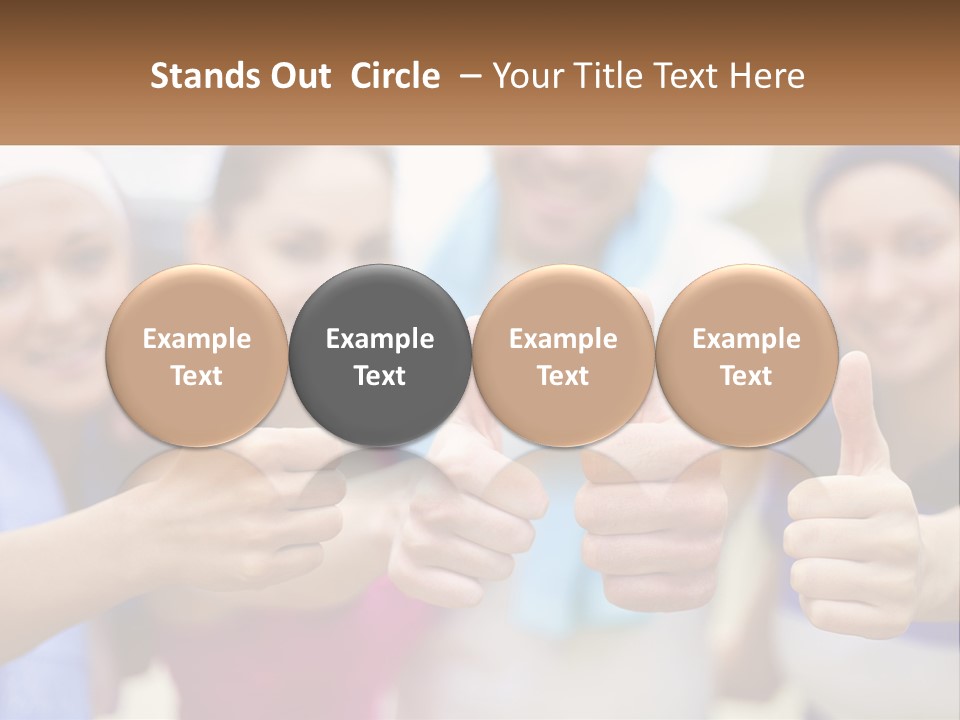 Stands Out Circle – Your Title Text Here

Example Text

Example Text

Example Text

Example Text